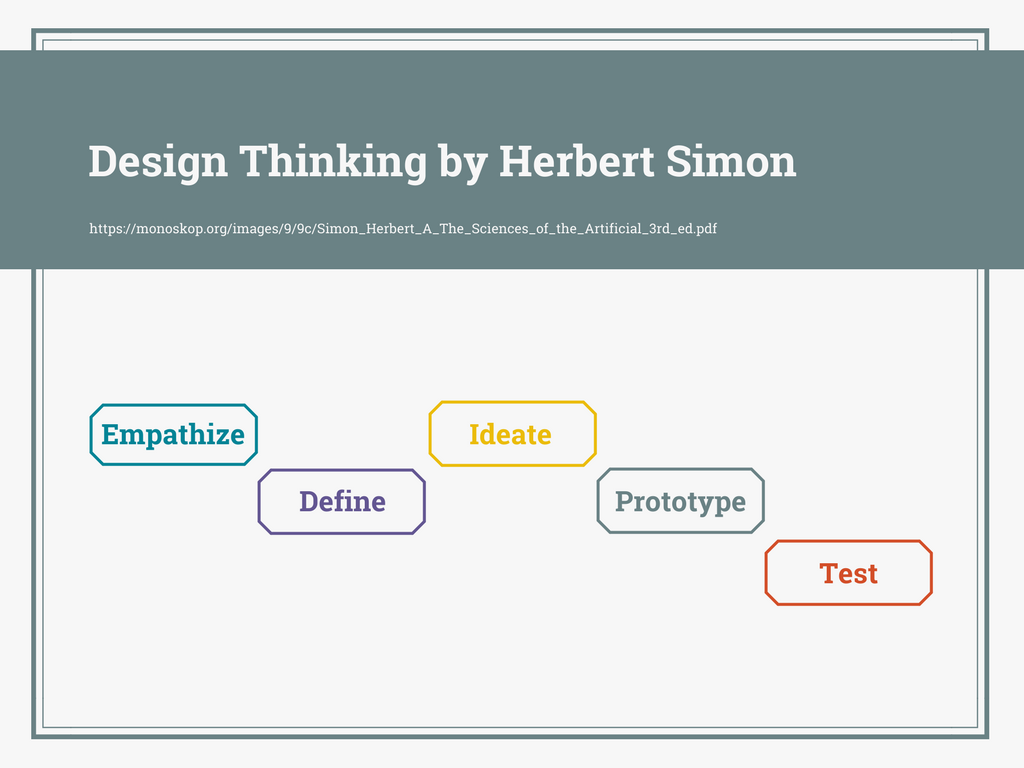 Design Thinking by Herbert Simon

https://monoskop.org/images/9/9c/Simon_Herbert_A_The_Sciences_of_the_Artificial_3rd_ed.pdf

Empathize

Define

Ideate

Prototype

Test